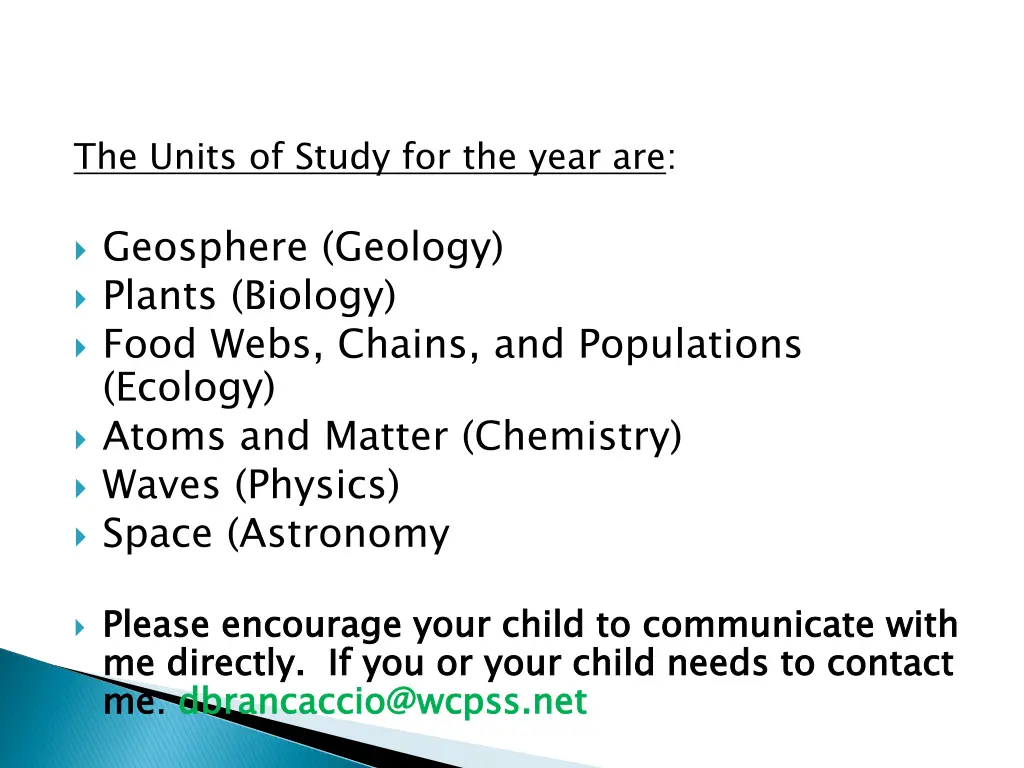 The Units of Study for the year are:

Geosphere (Geology)
Plants (Biology)
Food Webs, Chains, and Populations (Ecology)
Atoms and Matter (Chemistry)
Waves (Physics)
Space (Astronomy

Please encourage your child to communicate with me directly. If you or your child needs to contact me: dbrancaccio@wcpss.net